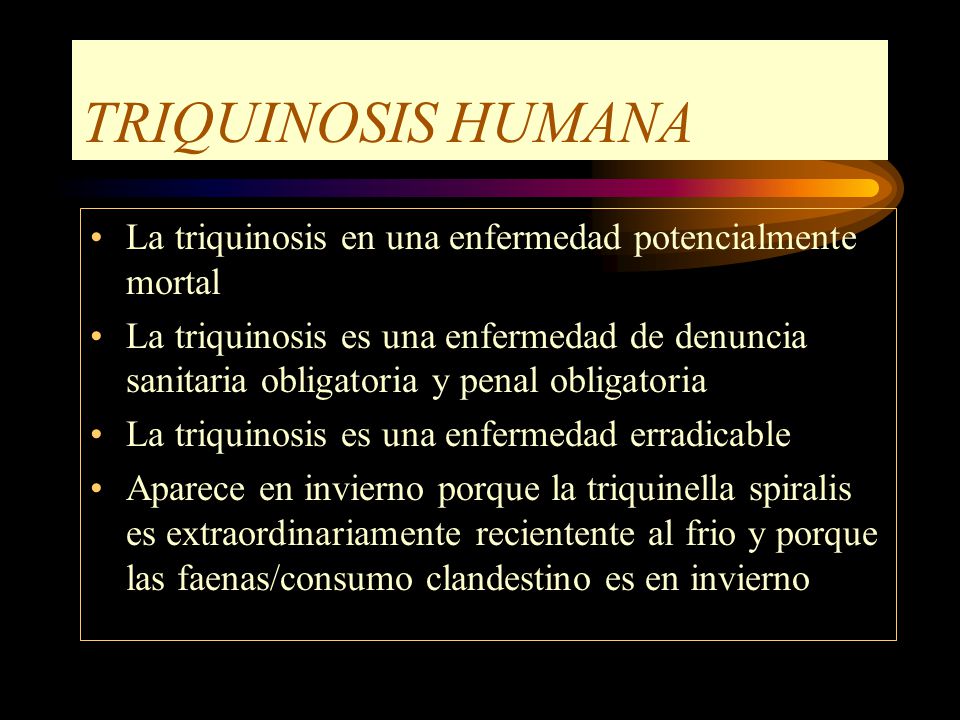 TRIQUINOSIS HUMANA

• La triquinosis en una enfermedad potencialmente mortal
• La triquinosis es una enfermedad de denuncia sanitaria obligatoria y penal obligatoria
• La triquinosis es una enfermedad erradicable
• Aparece en invierno porque la triquinella spiralis es extraordinariamente recientente al frio y porque las faenas/consumo clandestino es en invierno